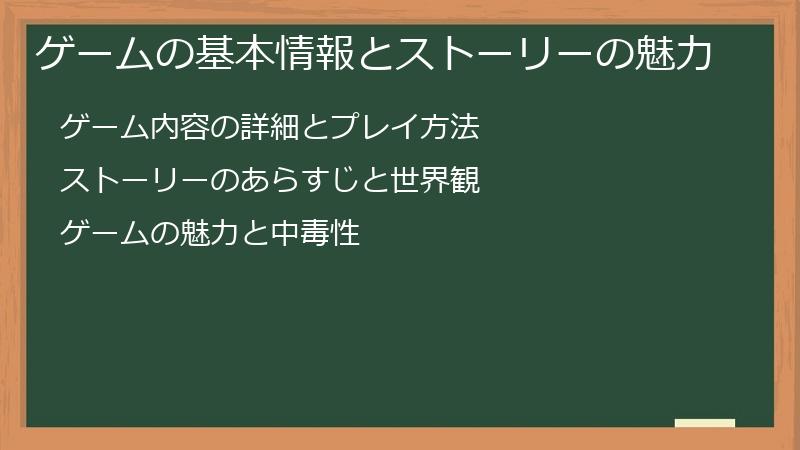 ゲームの基本情報とストーリーの魅力

ゲーム内容の詳細とプレイ方法

ストーリーのあらすじと世界観

ゲームの魅力と中毒性